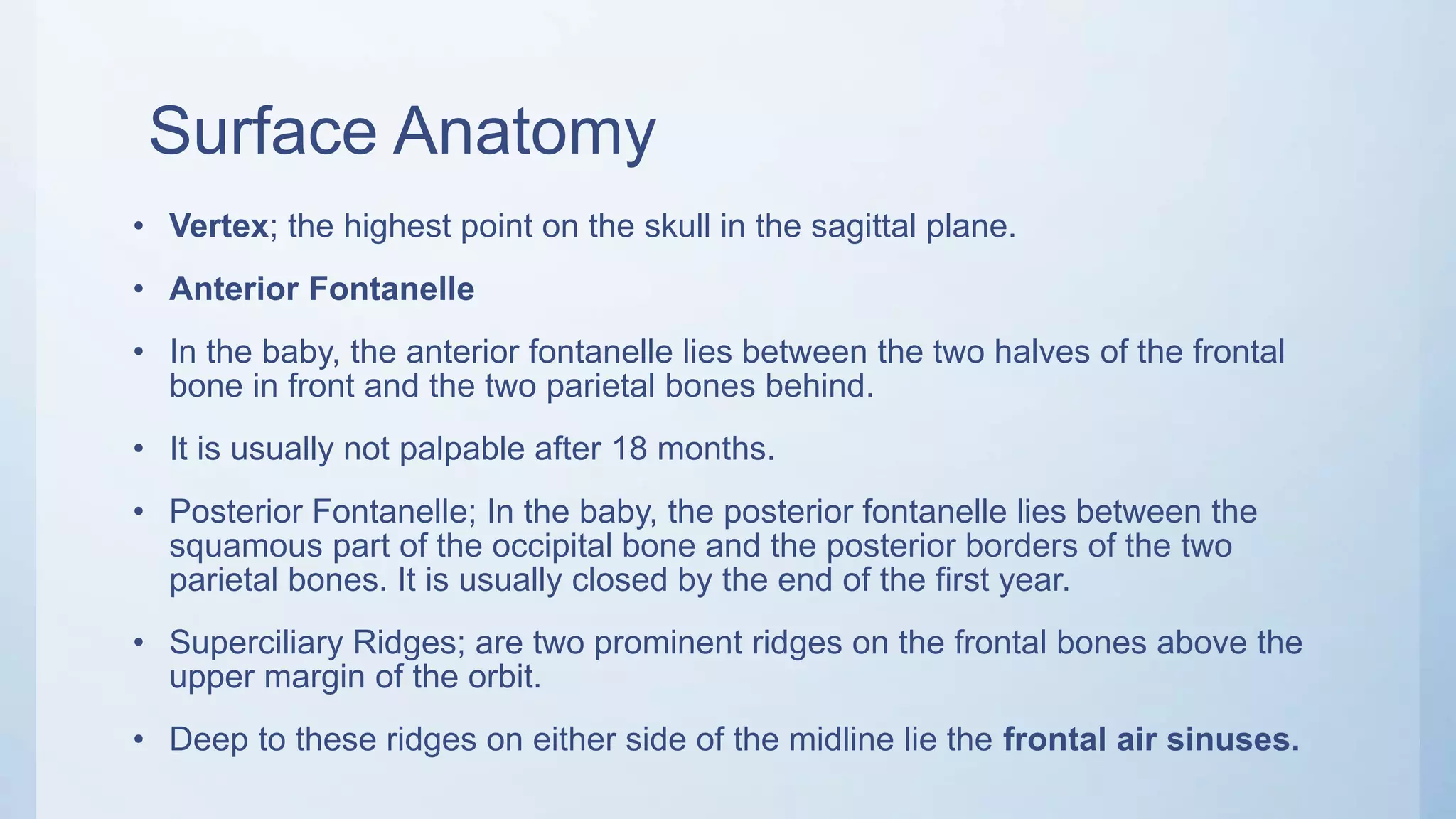 Surface Anatomy

• Vertex; the highest point on the skull in the sagittal plane.

• Anterior Fontanelle

• In the baby, the anterior fontanelle lies between the two halves of the frontal bone in front and the two parietal bones behind.

• It is usually not palpable after 18 months.

• Posterior Fontanelle; In the baby, the posterior fontanelle lies between the squamous part of the occipital bone and the posterior borders of the two parietal bones. It is usually closed by the end of the first year.

• Superciliary Ridges; are two prominent ridges on the frontal bones above the upper margin of the orbit.

• Deep to these ridges on either side of the midline lie the frontal air sinuses.